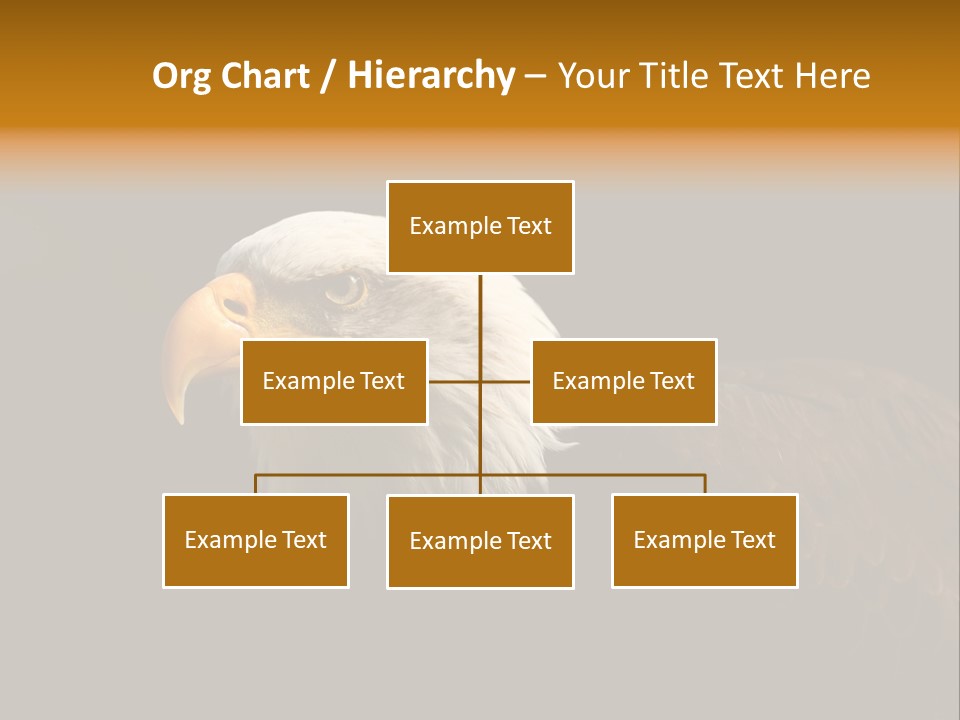 Org Chart / Hierarchy – Your Title Text Here

Example Text

Example Text

Example Text

Example Text

Example Text

Example Text